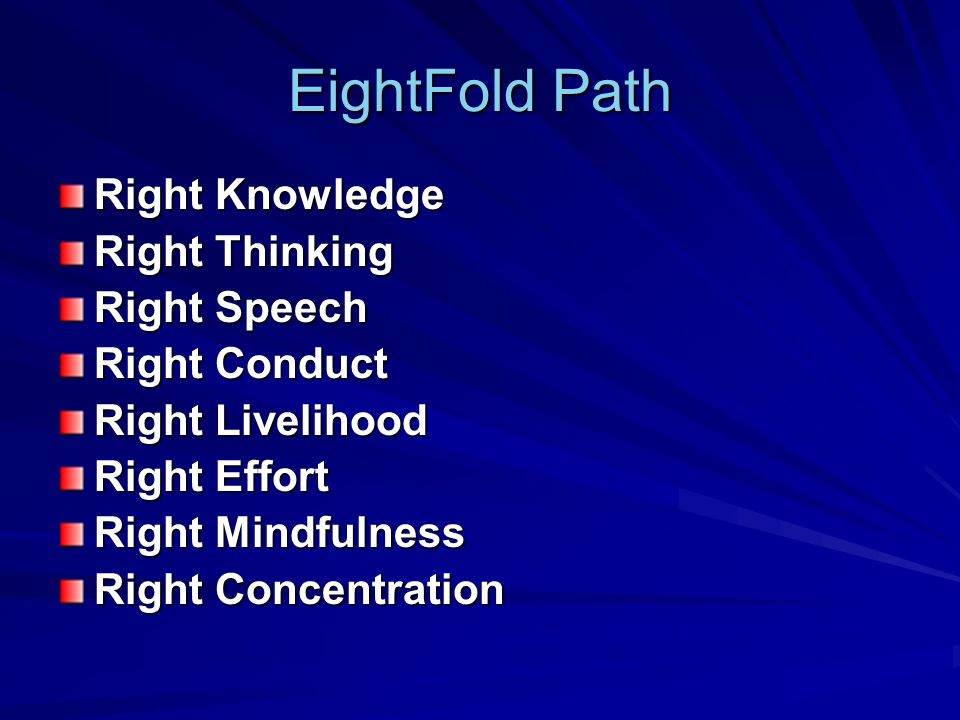 EightFold Path

Right Knowledge
Right Thinking
Right Speech
Right Conduct
Right Livelihood
Right Effort
Right Mindfulness
Right Concentration